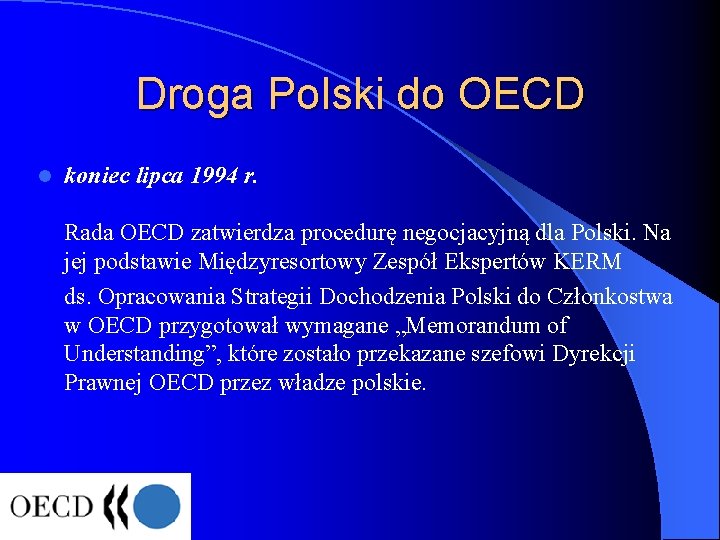 Droga Polski do OECD

koniec lipca 1994 r.

Rada OECD zatwierdza procedurę negocjacyjną dla Polski. Na jej podstawie Międzyresortowy Zespół Ekspertów KERM

ds. Opracowania Strategii Dochodzenia Polski do Członkostwa w OECD przygotował wymagane „Memorandum of Understanding”, które zostało przekazane szefowi Dyrekcji Prawnej OECD przez władze polskie.

OECD